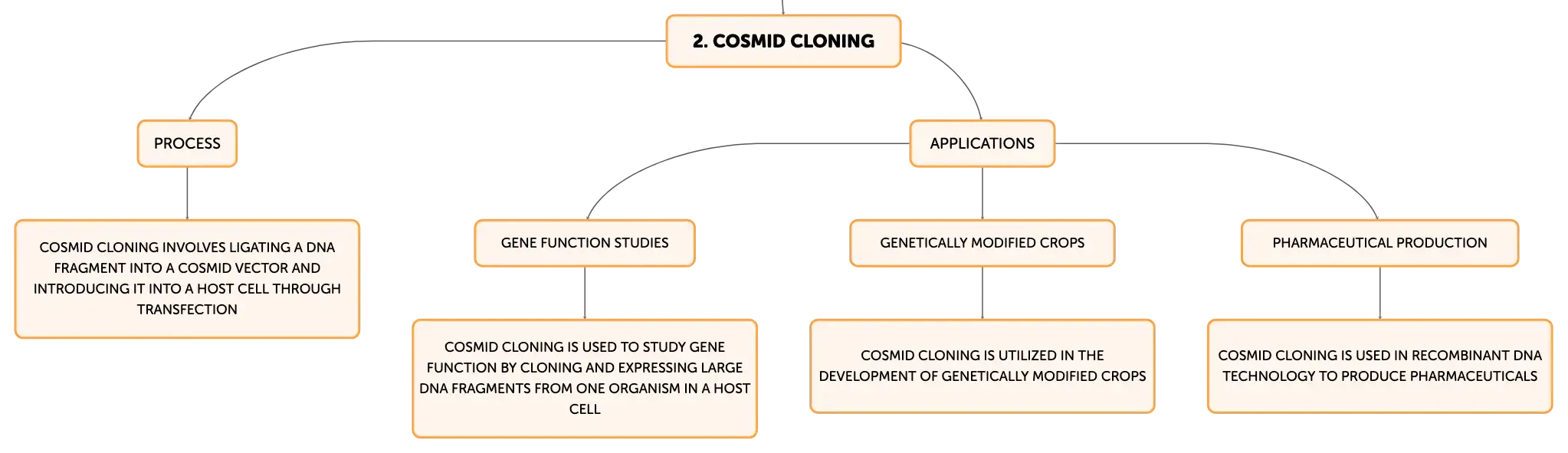 2. COSMID CLONING

PROCESS

COSMID CLONING INVOLVES LIGATING A DNA FRAGMENT INTO A COSMID VECTOR AND INTRODUCING IT INTO A HOST CELL THROUGH TRANSFECTION

APPLICATIONS

GENE FUNCTION STUDIES

COSMID CLONING IS USED TO STUDY GENE FUNCTION BY CLONING AND EXPRESSING LARGE DNA FRAGMENTS FROM ONE ORGANISM IN A HOST CELL

GENETICALLY MODIFIED CROPS

COSMID CLONING IS UTILIZED IN THE DEVELOPMENT OF GENETICALLY MODIFIED CROPS

PHARMACEUTICAL PRODUCTION

COSMID CLONING IS USED IN RECOMBINANT DNA TECHNOLOGY TO PRODUCE PHARMACEUTICALS